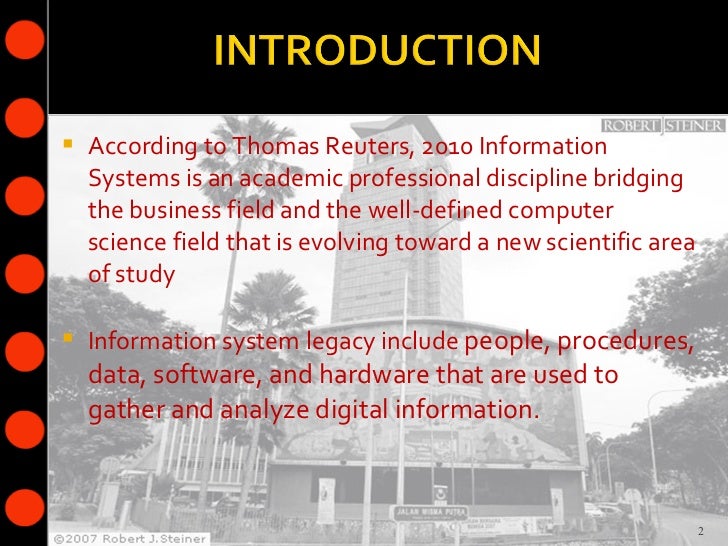 INTRODUCTION

ROBERT J STEINER

According to Thomas Reuters, 2010 Information Systems is an academic professional discipline bridging the business field and the well-defined computer science field that is evolving toward a new scientific area of study

Information system legacy include people, procedures, data, software, and hardware that are used to gather and analyze digital information.

JALAN WISMA PUTRA

©2007 Robert J.Steiner

2